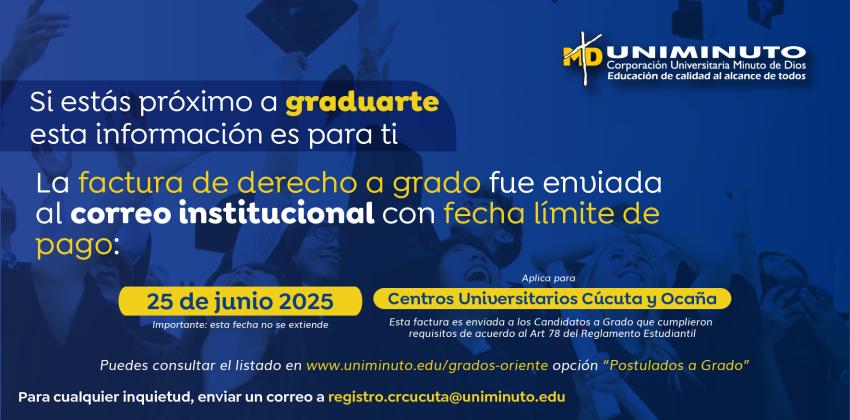 MD UNIMINUTO
Corporación Universitaria Minuto de Dios
Educación de calidad al alcance de todos

Si estás próximo a graduarte esta información es para ti

La factura de derecho a grado fue enviada al correo institucional con fecha límite de pago:

25 de junio 2025
Importante: esta fecha no se extiende

Aplica para
Centros Universitarios Cúcuta y Ocaña
Esta factura es enviada a los Candidatos a Grado que cumplieron requisitos de acuerdo al Art 78 del Reglamento Estudiantil

Puedes consultar el listado en www.uniminuto.edu/grados-oriente opción "Postulados a Grado"

Para cualquier inquietud, enviar un correo a registro.crcucuta@uniminuto.edu